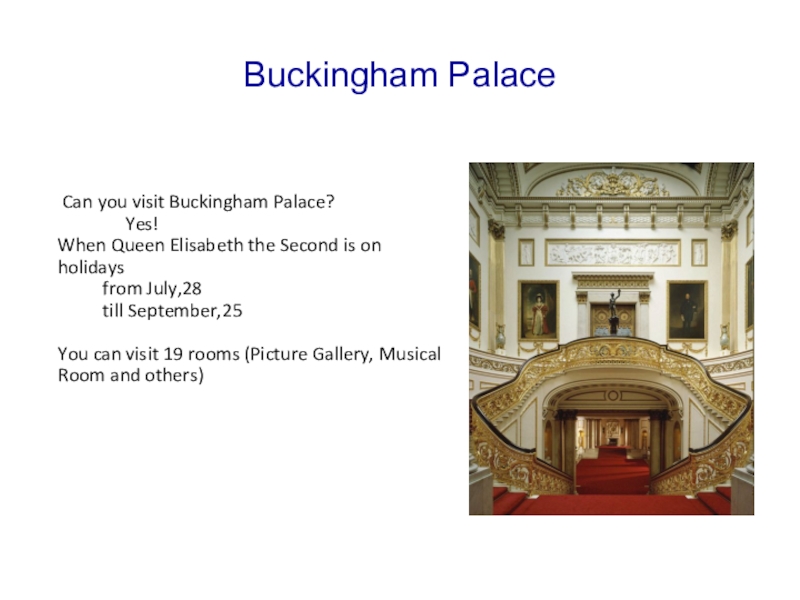 Buckingham Palace

Can you visit Buckingham Palace?
Yes!
When Queen Elisabeth the Second is on holidays
from July,28
till September,25

You can visit 19 rooms (Picture Gallery, Musical Room and others)